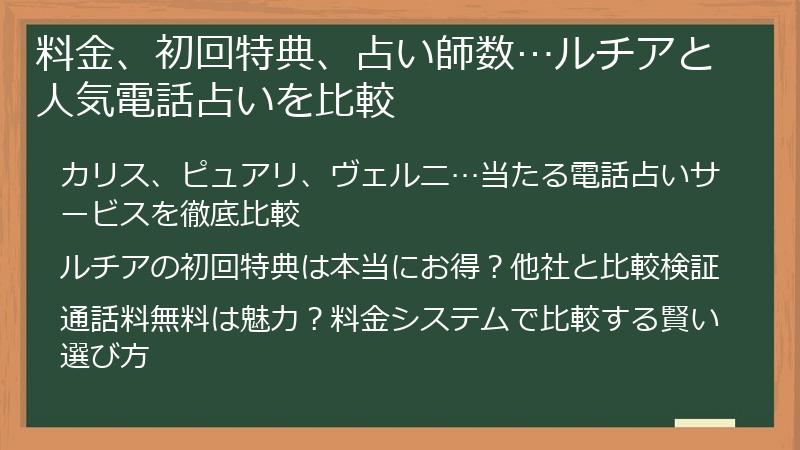 料金、初回特典、占い師数…ルチアと人気電話占いを比較

カリス、ピュアリ、ヴェルニ…当たる電話占いサービスを徹底比較

ルチアの初回特典は本当にお得？他社と比較検証

通話料無料は魅力？料金システムで比較する賢い選び方